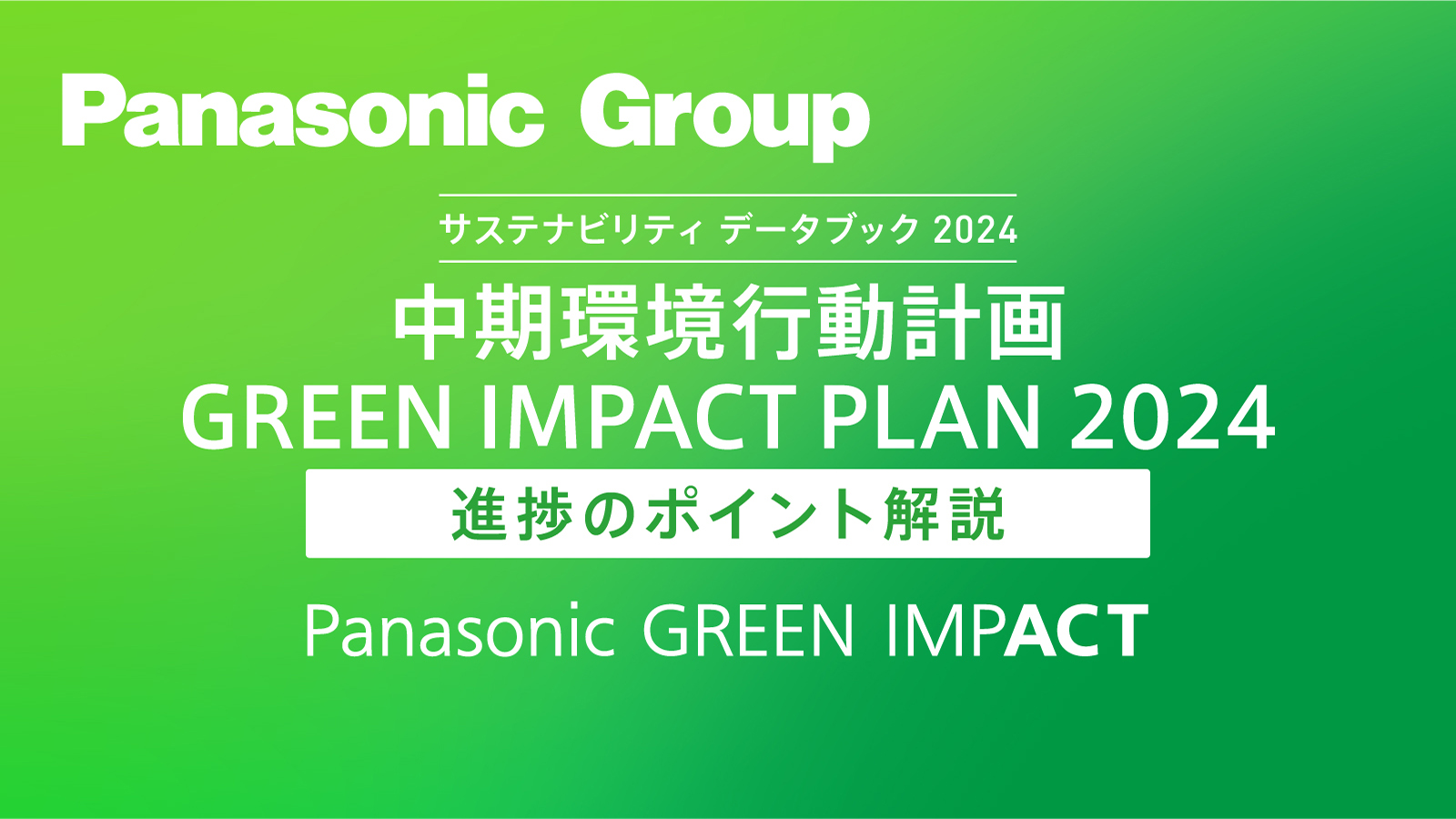 Panasonic Group

サステナビリティ データブック 2024

中期環境行動計画
GREEN IMPACT PLAN 2024

進捗のポイント解説

Panasonic GREEN IMPACT